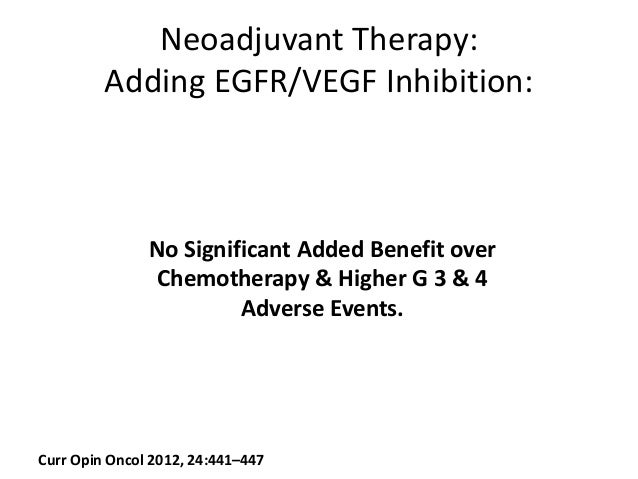 Neoadjuvant Therapy:
Adding EGFR/VEGF Inhibition:

No Significant Added Benefit over Chemotherapy & Higher G 3 & 4 Adverse Events.

Curr Opin Oncol 2012, 24:441–447